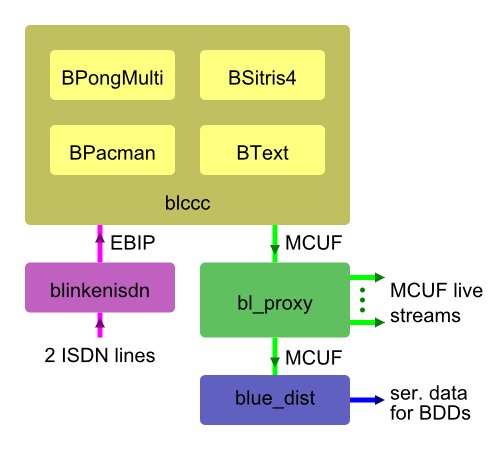 BPongMulti

BSitris4

BPacman

BText

blccc

EBIP

MCUF

blinkenisdn

bl_proxy

MCUF live streams

2 ISDN lines

MCUF

blue_dist

ser. data for BDDs